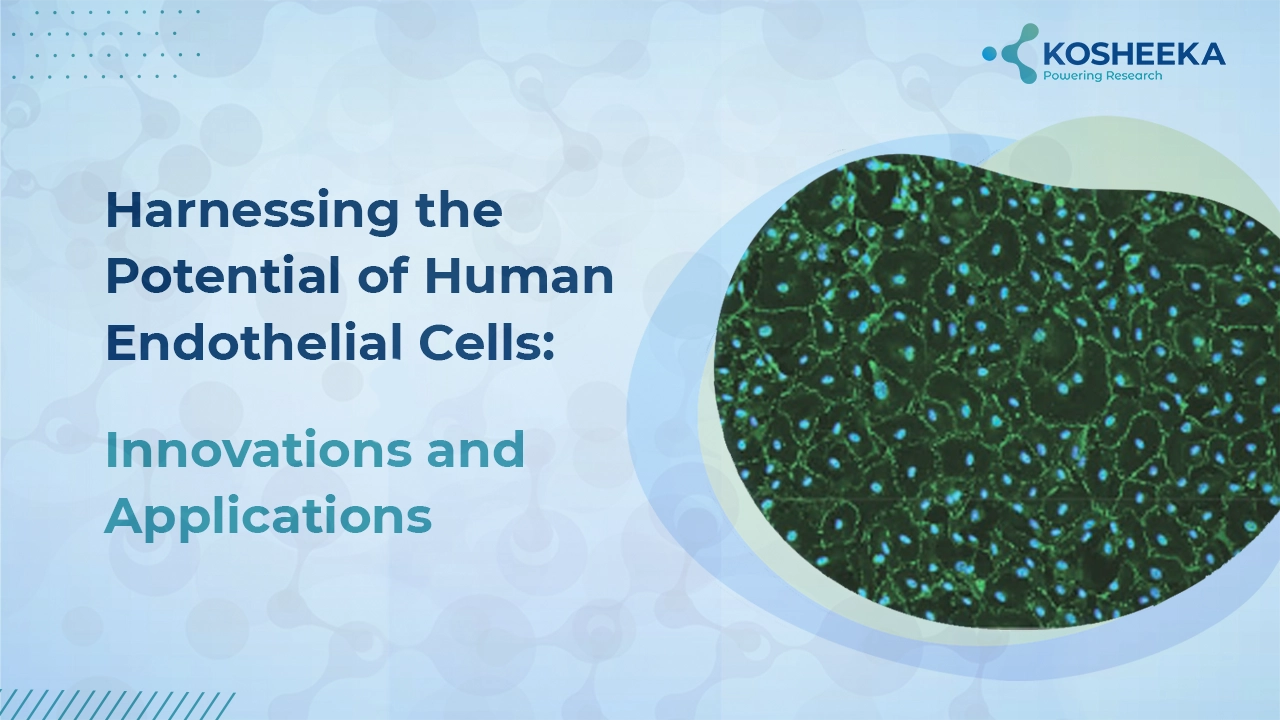 KOSHEEKA
Powering Research

Harnessing the Potential of Human Endothelial Cells:

Innovations and Applications